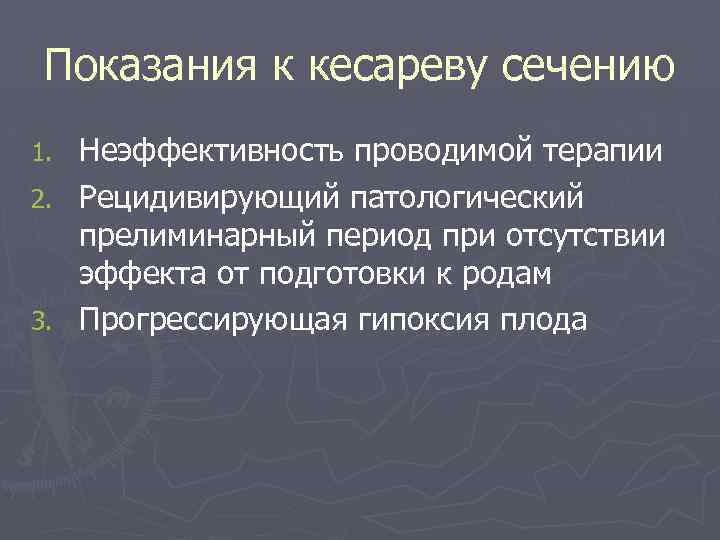 Показания к кесареву сечению

1. Неэффективность проводимой терапии
2. Рецидивирующий патологический прелиминарный период при отсутствии эффекта от подготовки к родам
3. Прогрессирующая гипоксия плода